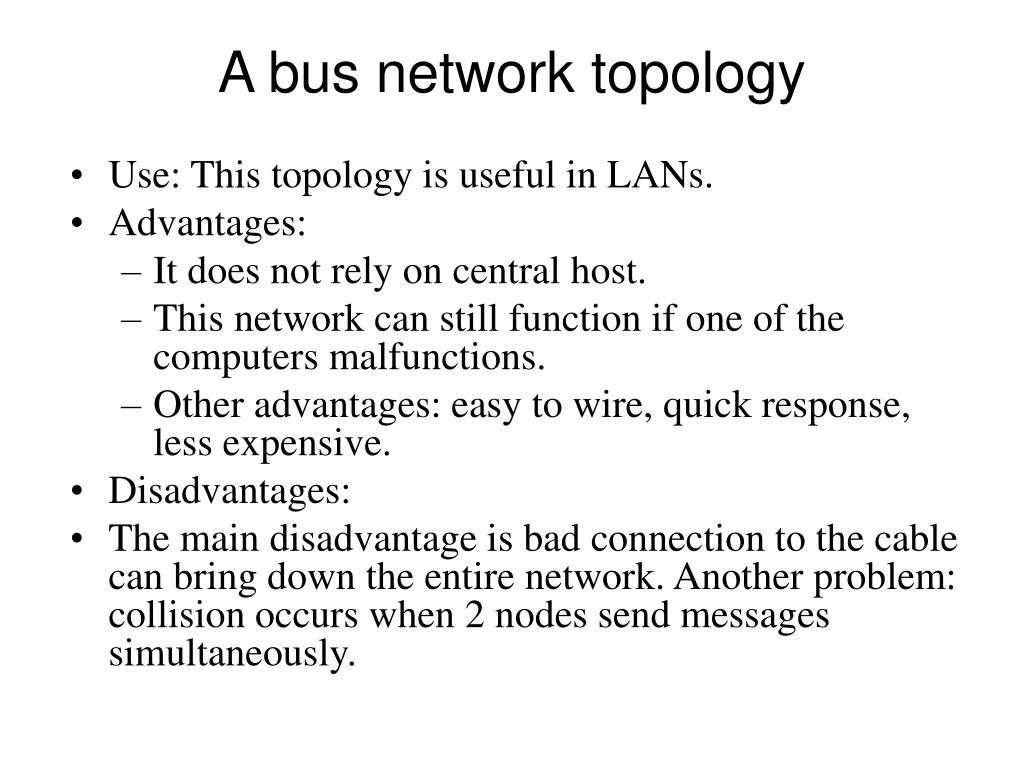 A bus network topology

• Use: This topology is useful in LANs.
• Advantages:
– It does not rely on central host.
– This network can still function if one of the computers malfunctions.
– Other advantages: easy to wire, quick response, less expensive.
• Disadvantages:
• The main disadvantage is bad connection to the cable can bring down the entire network. Another problem: collision occurs when 2 nodes send messages simultaneously.